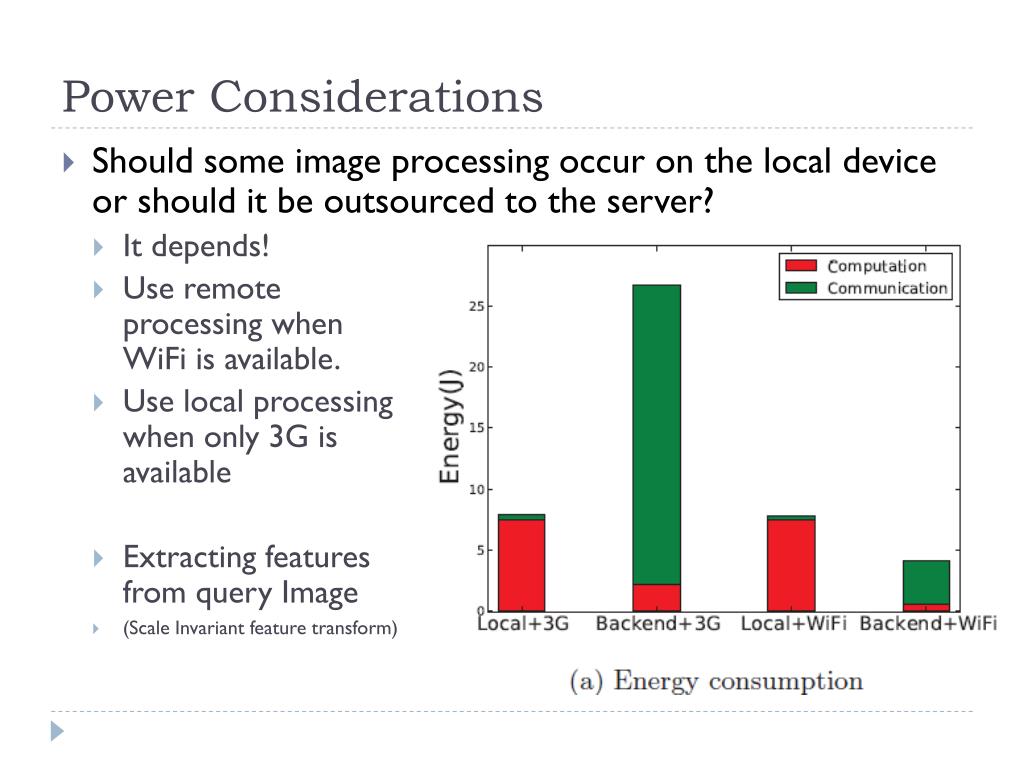 Power Considerations

Should some image processing occur on the local device or should it be outsourced to the server?

It depends!

Use remote processing when WiFi is available.

Use local processing when only 3G is available

Extracting features from query Image

(Scale Invariant feature transform)

Computation
Communication

Energy(J)

25
20
15
10
5
0

Local+3G
Backend+3G
Local+WiFi
Backend+WiFi

(a) Energy consumption